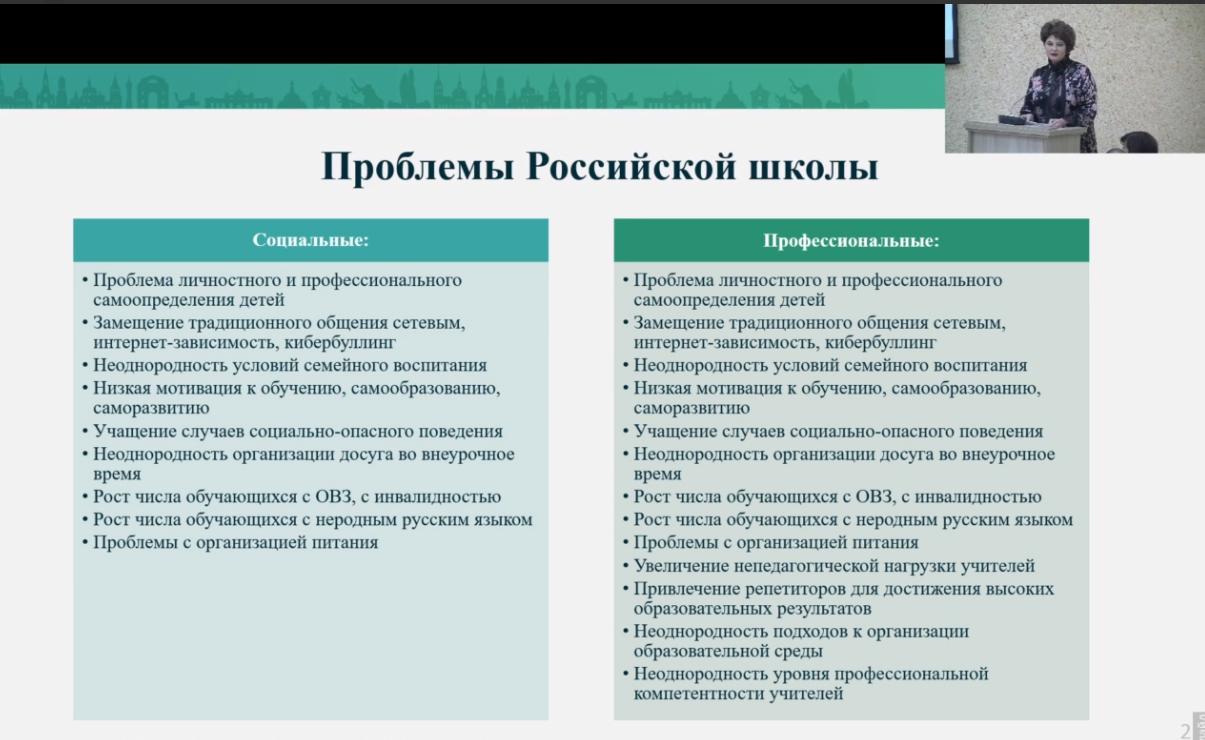 Проблемы Российской школы

Социальные:

• Проблема личностного и профессионального самоопределения детей
• Замещение традиционного общения сетевым, интернет-зависимость, кибербуллинг
• Неоднородность условий семейного воспитания
• Низкая мотивация к обучению, самообразованию, саморазвитию
• Учащение случаев социально-опасного поведения
• Неоднородность организации досуга во внеурочное время
• Рост числа обучающихся с ОВЗ, с инвалидностью
• Рост числа обучающихся с неродным русским языком
• Проблемы с организацией питания

Профессиональные:

• Проблема личностного и профессионального самоопределения детей
• Замещение традиционного общения сетевым, интернет-зависимость, кибербуллинг
• Неоднородность условий семейного воспитания
• Низкая мотивация к обучению, самообразованию, саморазвитию
• Учащение случаев социально-опасного поведения
• Неоднородность организации досуга во внеурочное время
• Рост числа обучающихся с ОВЗ, с инвалидностью
• Рост числа обучающихся с неродным русским языком
• Проблемы с организацией питания
• Увеличение непедагогической нагрузки учителей
• Привлечение репетиторов для достижения высоких образовательных результатов
• Неоднородность подходов к организации образовательной среды
• Неоднородность уровня профессиональной компетентности учителей

2